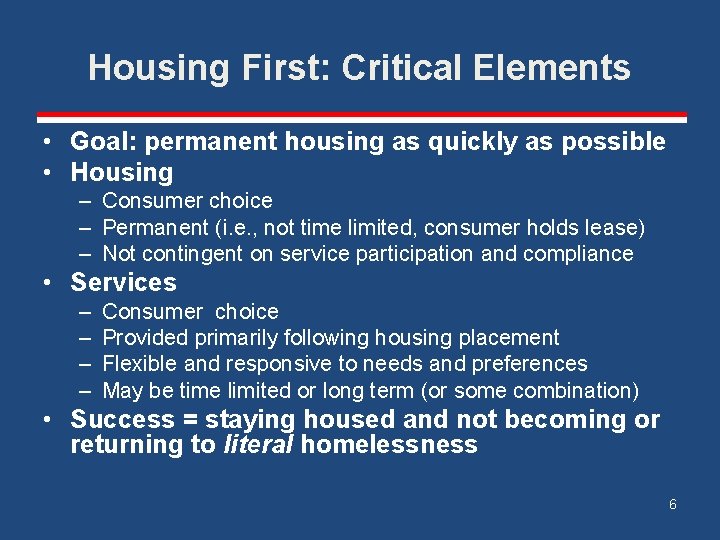 Housing First: Critical Elements

• Goal: permanent housing as quickly as possible
• Housing
– Consumer choice
– Permanent (i.e., not time limited, consumer holds lease)
– Not contingent on service participation and compliance
• Services
– Consumer choice
– Provided primarily following housing placement
– Flexible and responsive to needs and preferences
– May be time limited or long term (or some combination)
• Success = staying housed and not becoming or returning to literal homelessness

6